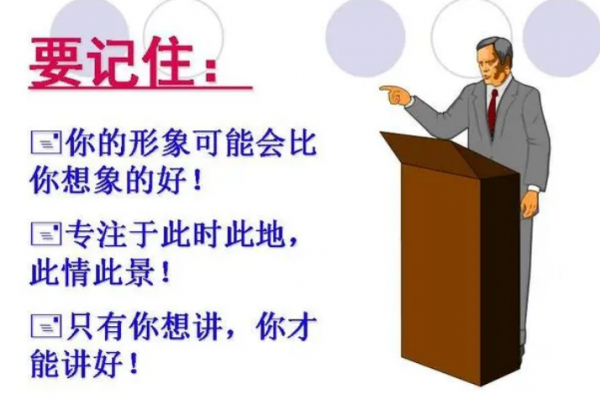 要记住：

你的形象可能会比你想象的好！

专注于此时此地，此情此景！

只有你想讲，你才能讲好！